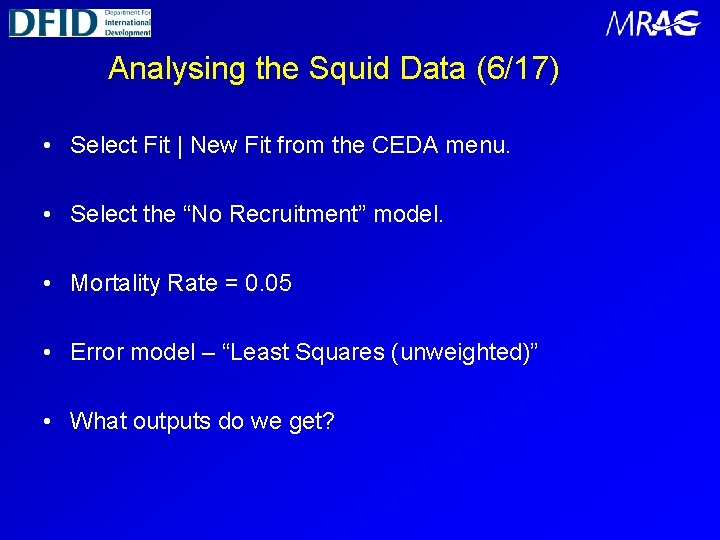 DFID Department For International Development

MRAG

Analysing the Squid Data (6/17)

• Select Fit | New Fit from the CEDA menu.

• Select the “No Recruitment” model.

• Mortality Rate = 0.05

• Error model – “Least Squares (unweighted)”

• What outputs do we get?